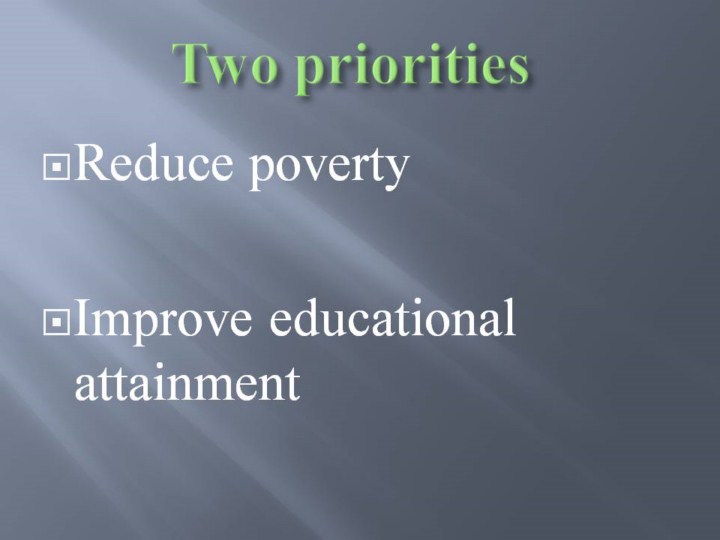 Two priorities

Reduce poverty

Improve educational attainment